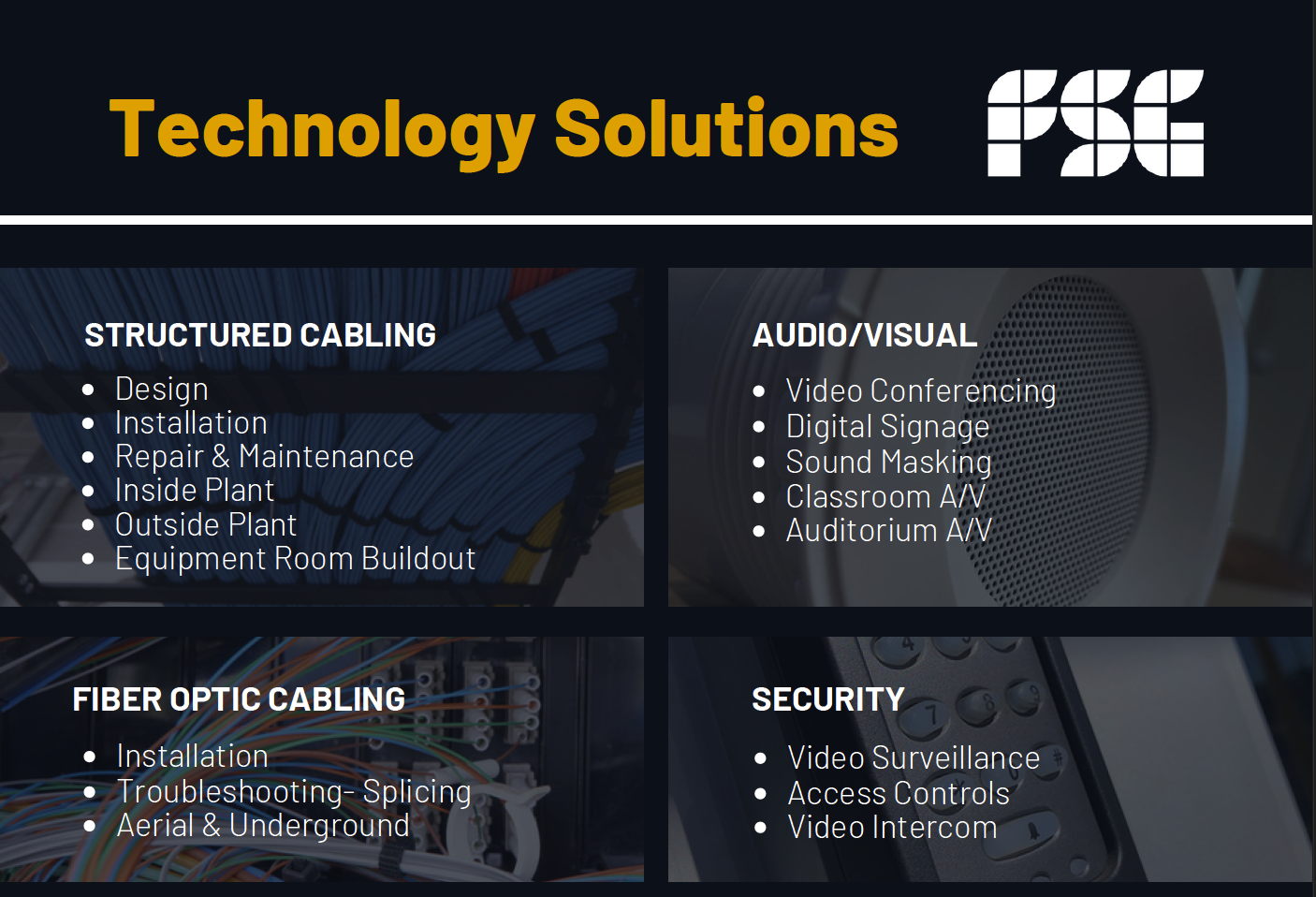 Technology Solutions

FSG

STRUCTURED CABLING
- Design
- Installation
- Repair & Maintenance
- Inside Plant
- Outside Plant
- Equipment Room Buildout

AUDIO/VISUAL
- Video Conferencing
- Digital Signage
- Sound Masking
- Classroom A/V
- Auditorium A/V

FIBER OPTIC CABLING
- Installation
- Troubleshooting- Splicing
- Aerial & Underground

SECURITY
- Video Surveillance
- Access Controls
- Video Intercom